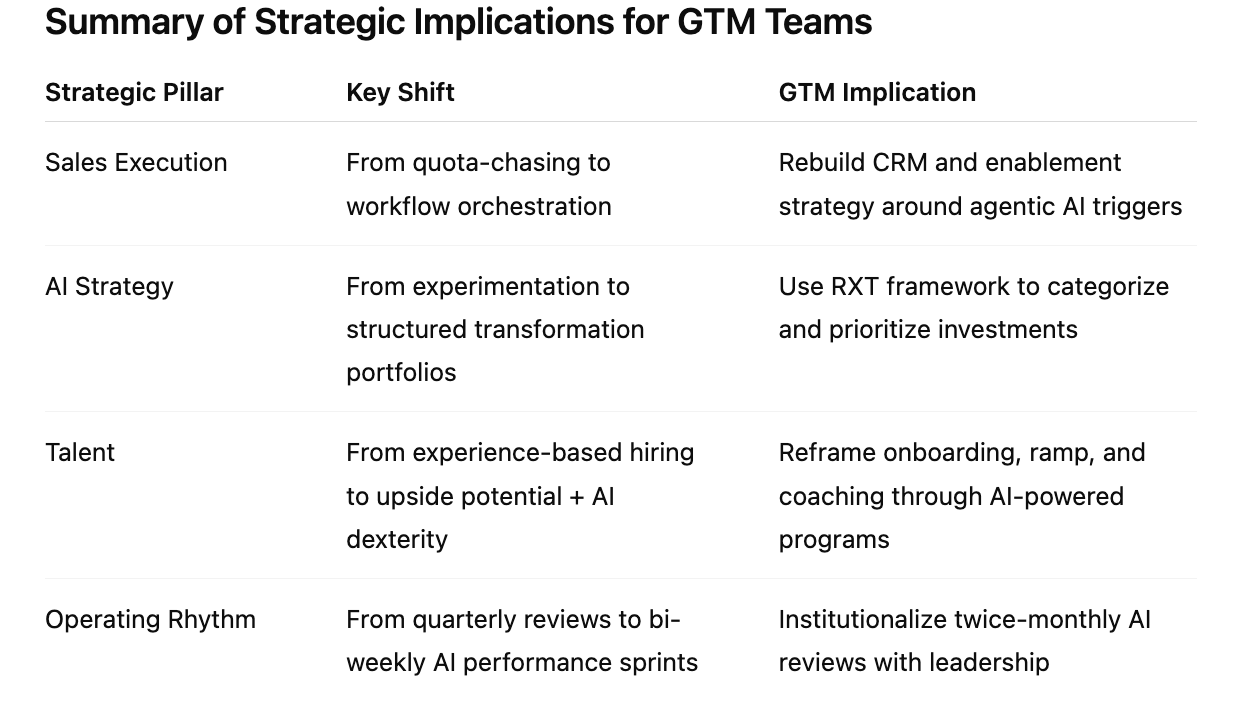 Summary of Strategic Implications for GTM Teams

| Strategic Pillar | Key Shift | GTM Implication |
|---|---|---|
| Sales Execution | From quota-chasing to workflow orchestration | Rebuild CRM and enablement strategy around agentic AI triggers |
| AI Strategy | From experimentation to structured transformation portfolios | Use RXT framework to categorize and prioritize investments |
| Talent | From experience-based hiring to upside potential + AI dexterity | Reframe onboarding, ramp, and coaching through AI-powered programs |
| Operating Rhythm | From quarterly reviews to bi-weekly AI performance sprints | Institutionalize twice-monthly AI reviews with leadership |